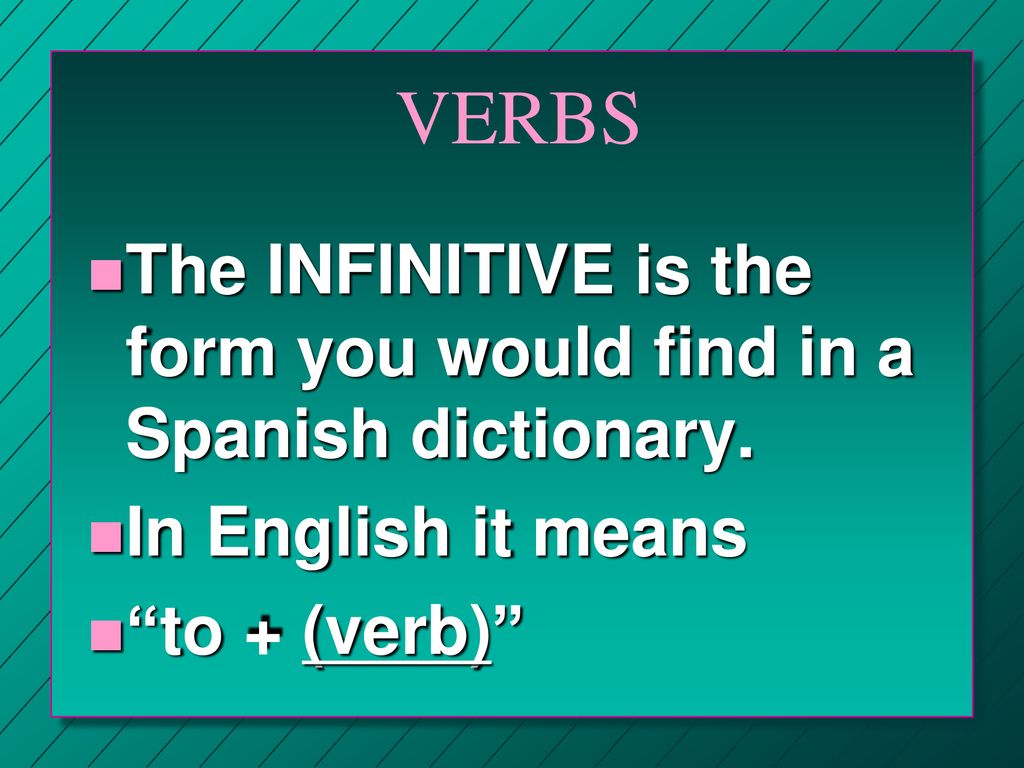 VERBS

The INFINITIVE is the form you would find in a Spanish dictionary.

In English it means

“to + (verb)”